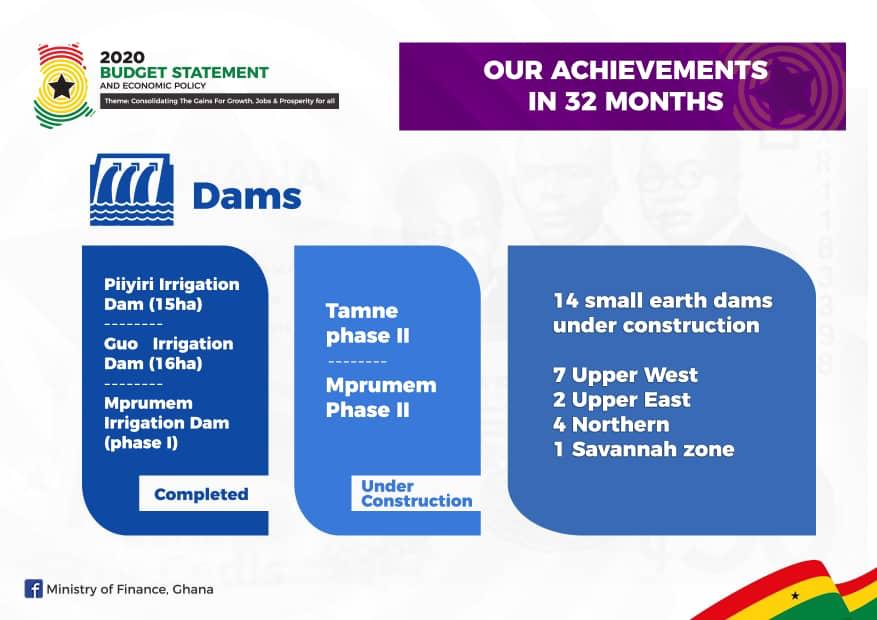 2020
BUDGET STATEMENT
AND ECONOMIC POLICY
Theme: Consolidating The Gains For Growth, Jobs & Prosperity for all

OUR ACHIEVEMENTS IN 32 MONTHS

Dams

Piiyiri Irrigation Dam (15ha)
--------
Guo Irrigation Dam (16ha)
--------
Mprumem Irrigation Dam (phase I)

Completed

Tamne phase II
--------
Mprumem Phase II

Under Construction

14 small earth dams under construction

7 Upper West
2 Upper East
4 Northern
1 Savannah zone

Ministry of Finance, Ghana